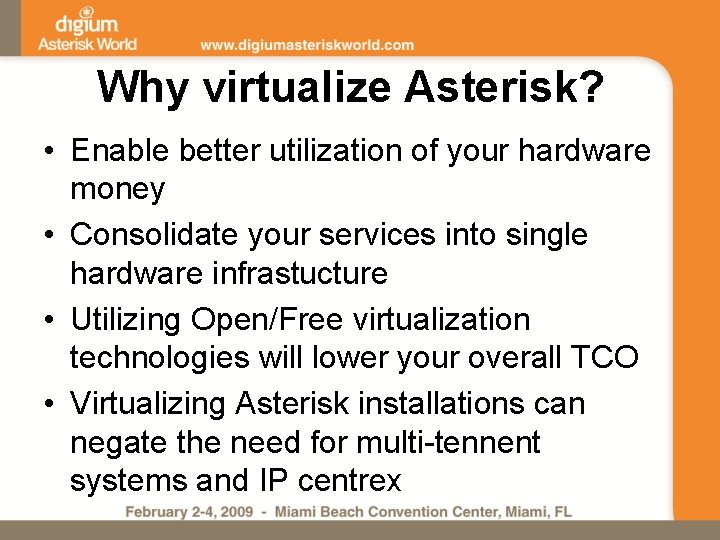 digium
Asterisk World

www.digiumasteriskworld.com

Why virtualize Asterisk?

• Enable better utilization of your hardware money
• Consolidate your services into single hardware infrastucture
• Utilizing Open/Free virtualization technologies will lower your overall TCO
• Virtualizing Asterisk installations can negate the need for multi-tennent systems and IP centrex

February 2-4, 2009 - Miami Beach Convention Center, Miami, FL